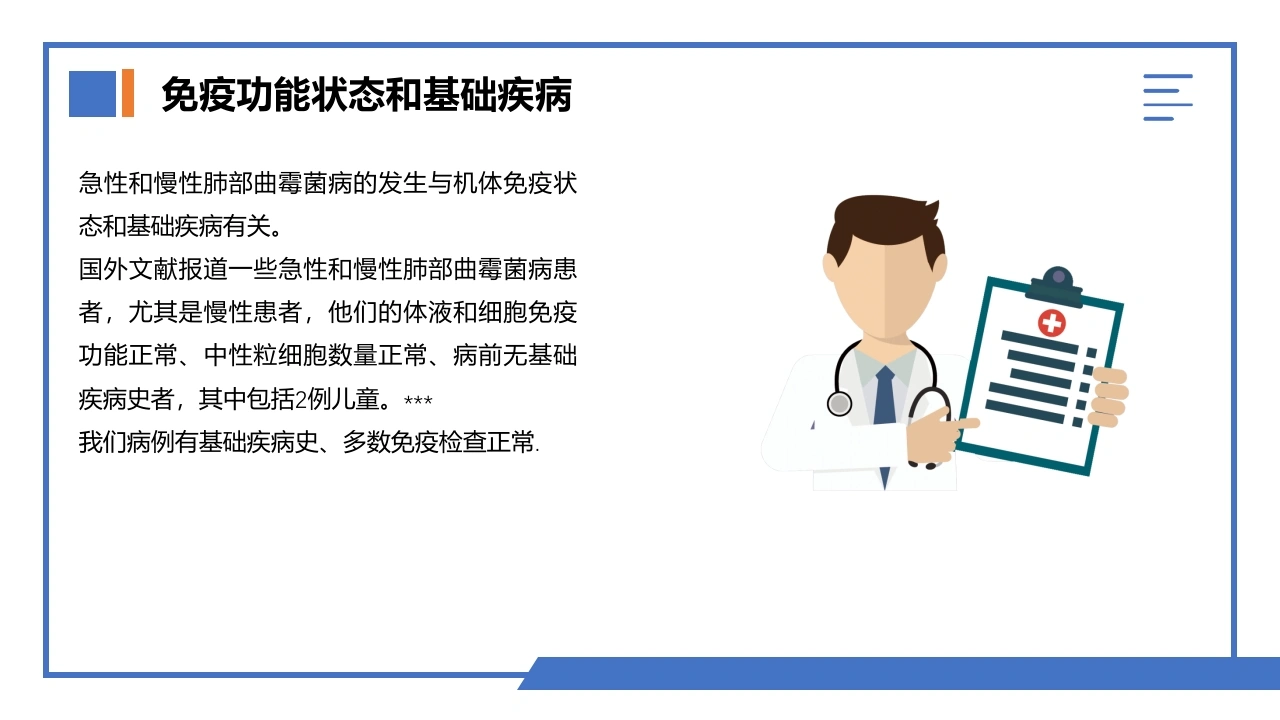 免疫功能状态和基础疾病

急性和慢性肺部曲霉菌病的发生与机体免疫状态和基础疾病有关。
国外文献报道一些急性和慢性肺部曲霉菌病患者，尤其是慢性患者，他们的体液和细胞免疫功能正常、中性粒细胞数量正常、病前无基础疾病史者，其中包括2例儿童。***
我们病例有基础疾病史、多数免疫检查正常.